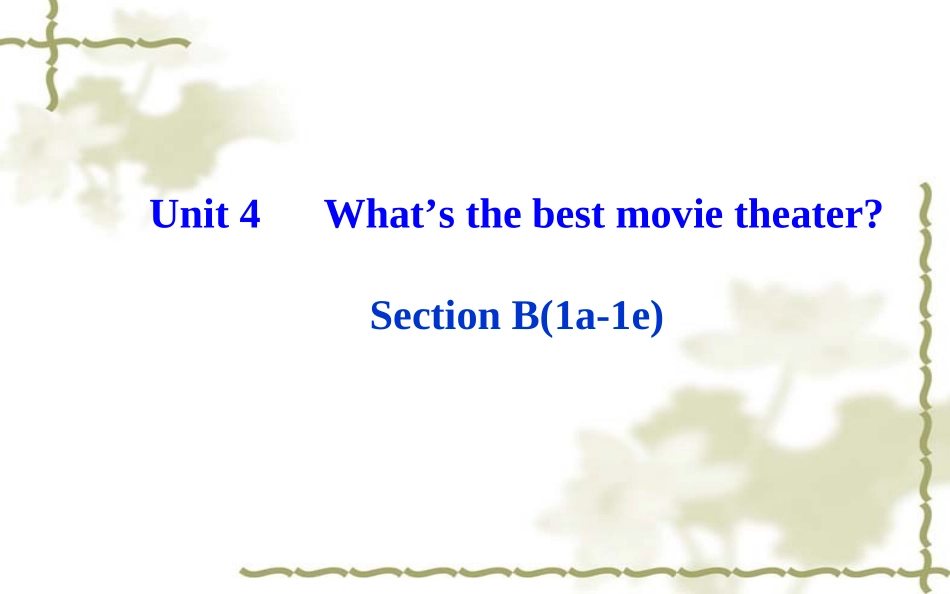 Unit 4 What’s the best movie theater?

Section B(1a-1e)